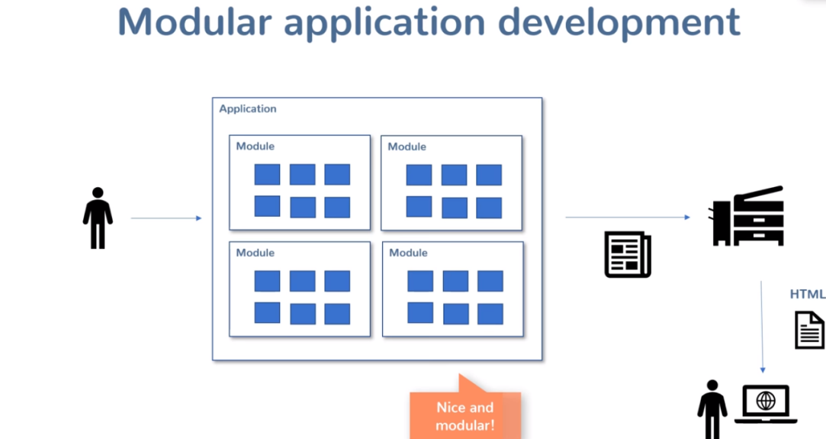 Modular application development

Application

Module

Module

Module

Module

HTML

Nice and modular!